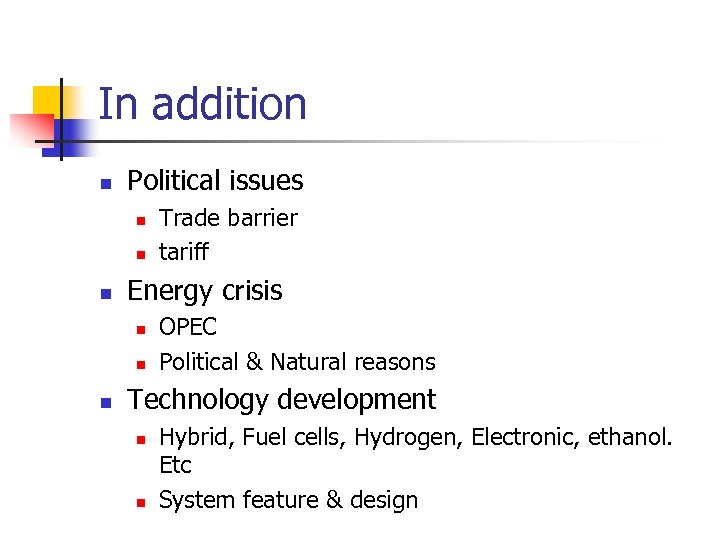 In addition

- Political issues
  - Trade barrier
  - tariff
- Energy crisis
  - OPEC
  - Political & Natural reasons
- Technology development
  - Hybrid, Fuel cells, Hydrogen, Electronic, ethanol. Etc
  - System feature & design